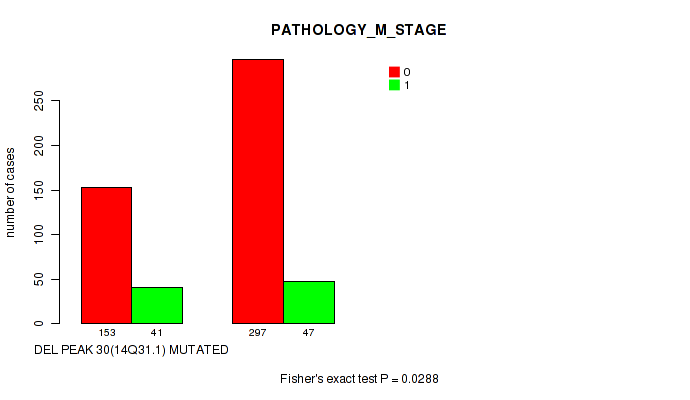 PATHOLOGY_M_STAGE

0
1

number of cases

0
50
100
150
200
250

153
41
297
47

DEL PEAK 30(14Q31.1) MUTATED

Fisher's exact test P = 0.0288